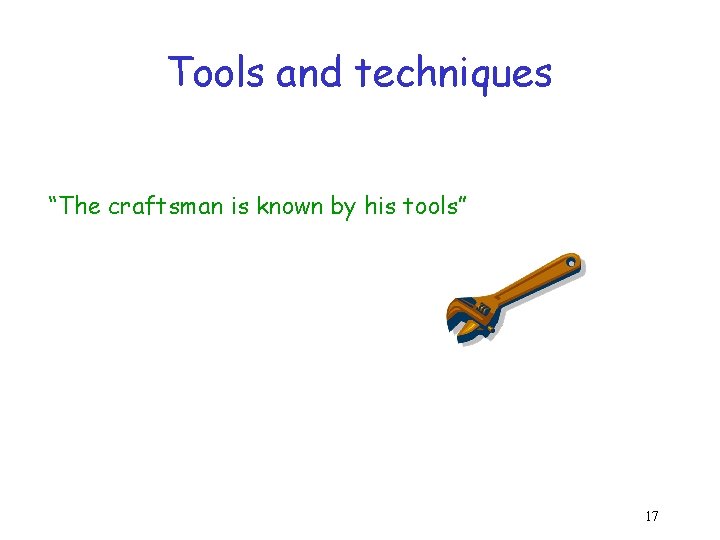 Tools and techniques

“The craftsman is known by his tools”

17